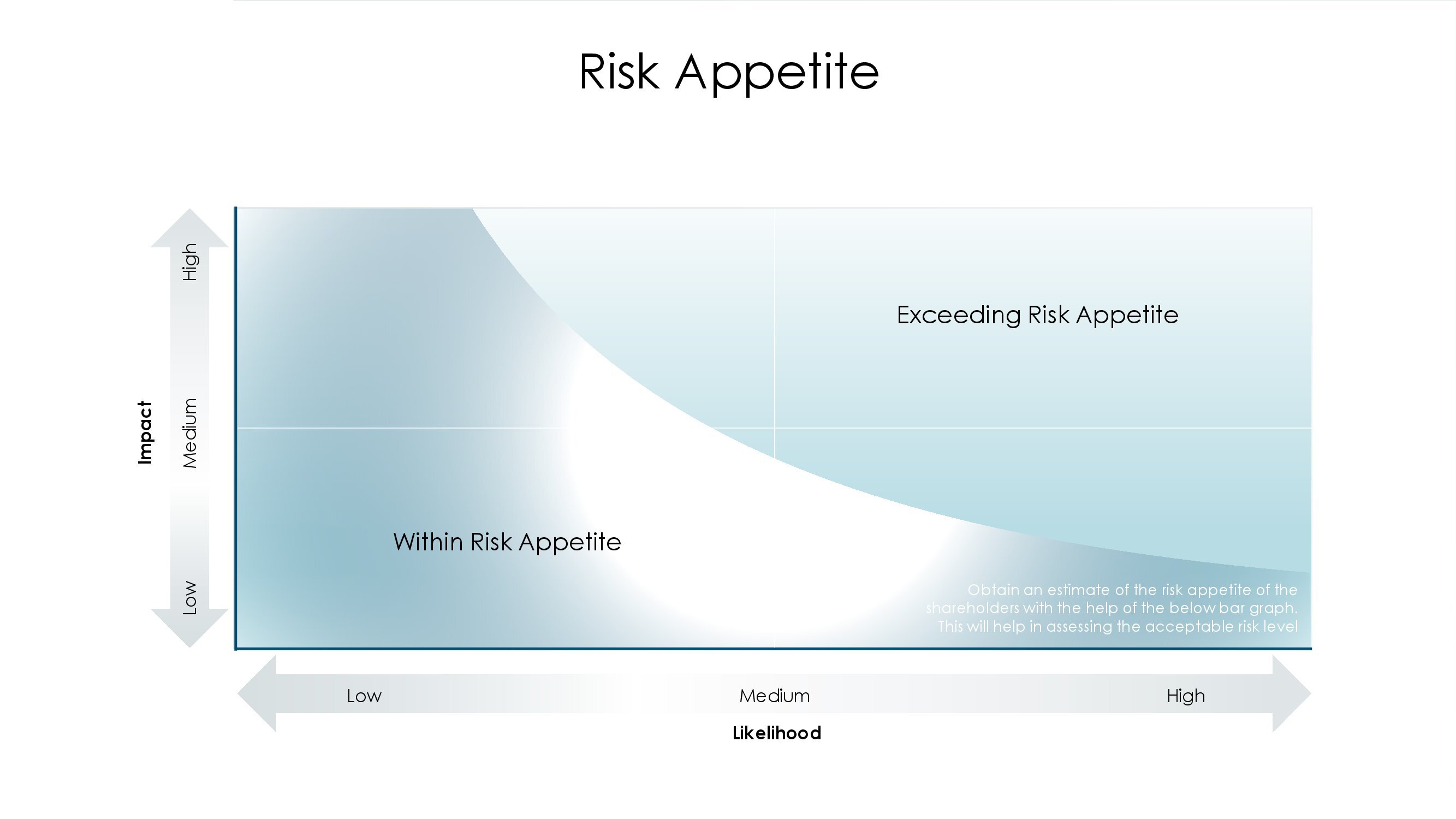 Risk Appetite

Impact

High

Medium

Low

Exceeding Risk Appetite

Within Risk Appetite

Obtain an estimate of the risk appetite of the shareholders with the help of the below bar graph. This will help in assessing the acceptable risk level

Low

Medium

High

Likelihood